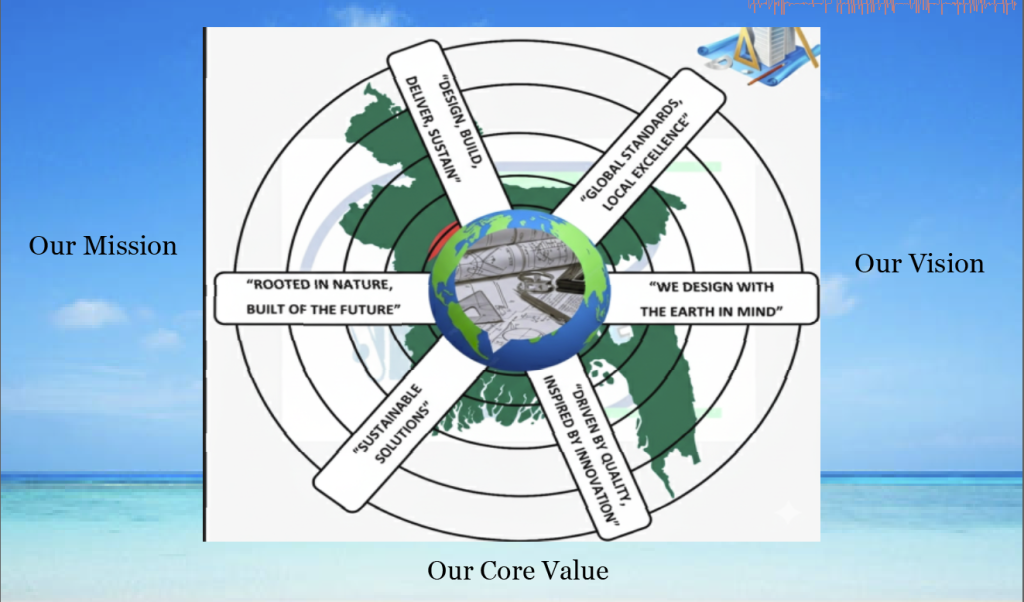 Our Mission

"DESIGN, BUILD, DELIVER, SUSTAIN"

"GLOBAL STANDARDS, LOCAL EXCELLENCE"

"ROOTED IN NATURE, BUILT OF THE FUTURE"

"WE DESIGN WITH THE EARTH IN MIND"

"SUSTAINABLE SOLUTIONS"

"DRIVEN BY QUALITY, INSPIRED BY INNOVATION"

Our Vision

Our Core Value